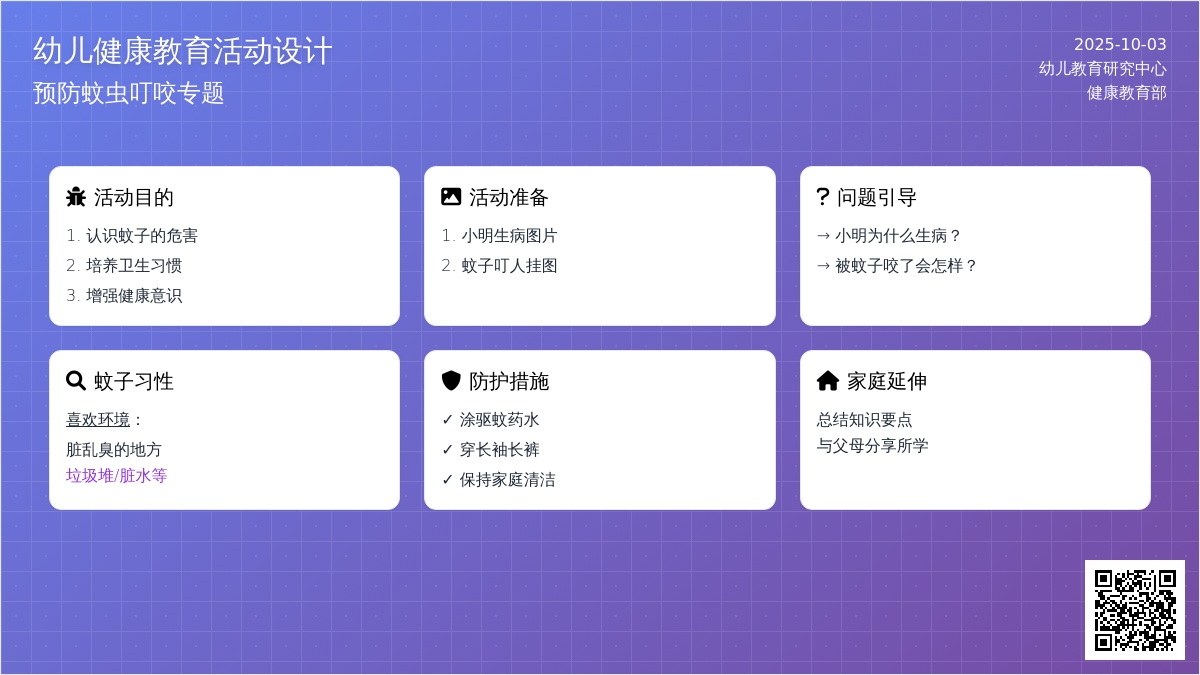 幼儿健康教育活动设计
预防蚊虫叮咬专题

2025-10-03
幼儿教育研究中心
健康教育部

活动目的
1. 认识蚊子的危害
2. 培养卫生习惯
3. 增强健康意识

活动准备
1. 小明生病图片
2. 蚊子叮人挂图

? 问题引导
→ 小明为什么生病？
→ 被蚊子咬了会怎样？

蚊子习性
喜欢环境：
脏乱臭的地方
垃圾堆/脏水等

防护措施
✓ 涂驱蚊药水
✓ 穿长袖长裤
✓ 保持家庭清洁

家庭延伸
总结知识要点
与父母分享所学